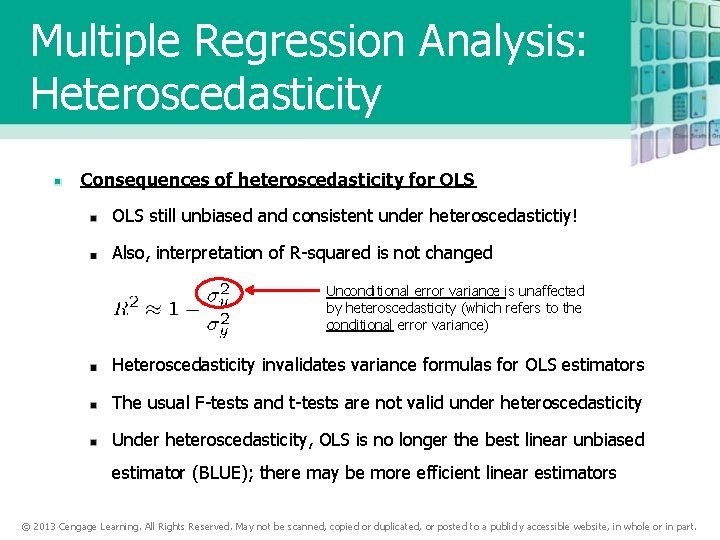 Multiple Regression Analysis: Heteroscedasticity

Consequences of heteroscedasticity for OLS

OLS still unbiased and consistent under heteroscedastictiy!

Also, interpretation of R-squared is not changed

$R^2 \approx 1 - \frac{\sigma_u^2}{\sigma_y^2}$

Unconditional error variance is unaffected by heteroscedasticity (which refers to the conditional error variance)

Heteroscedasticity invalidates variance formulas for OLS estimators

The usual F-tests and t-tests are not valid under heteroscedasticity

Under heteroscedasticity, OLS is no longer the best linear unbiased estimator (BLUE); there may be more efficient linear estimators

© 2013 Cengage Learning. All Rights Reserved. May not be scanned, copied or duplicated, or posted to a publicly accessible website, in whole or in part.